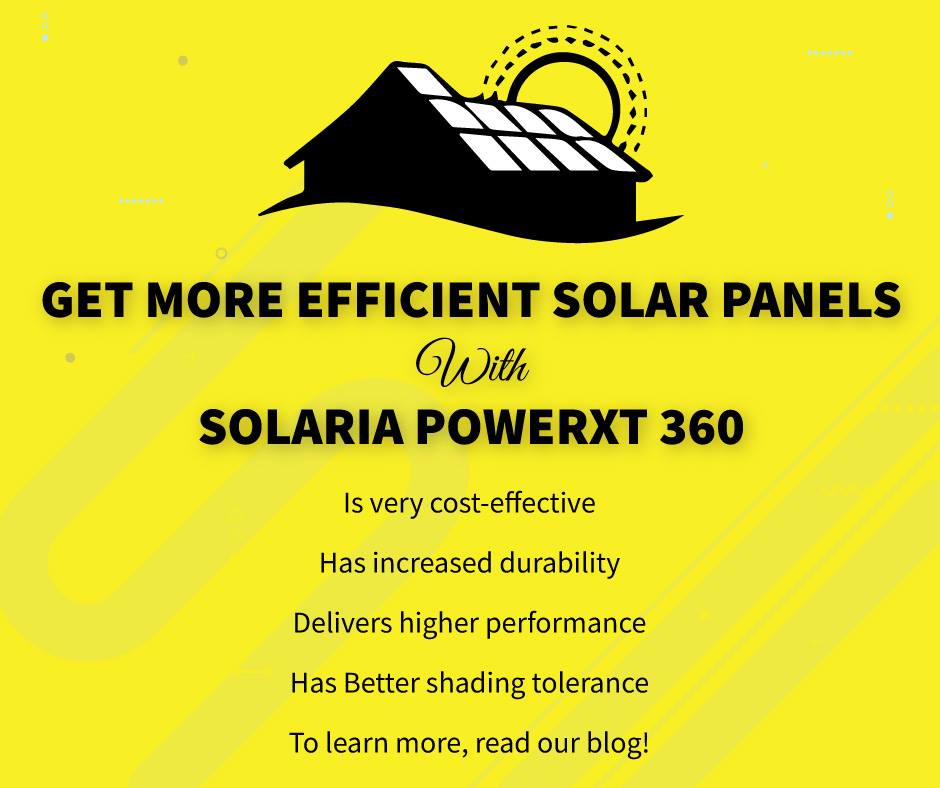 GET MORE EFFICIENT SOLAR PANELS

With

SOLARIA POWERXT 360

Is very cost-effective

Has increased durability

Delivers higher performance

Has Better shading tolerance

To learn more, read our blog!